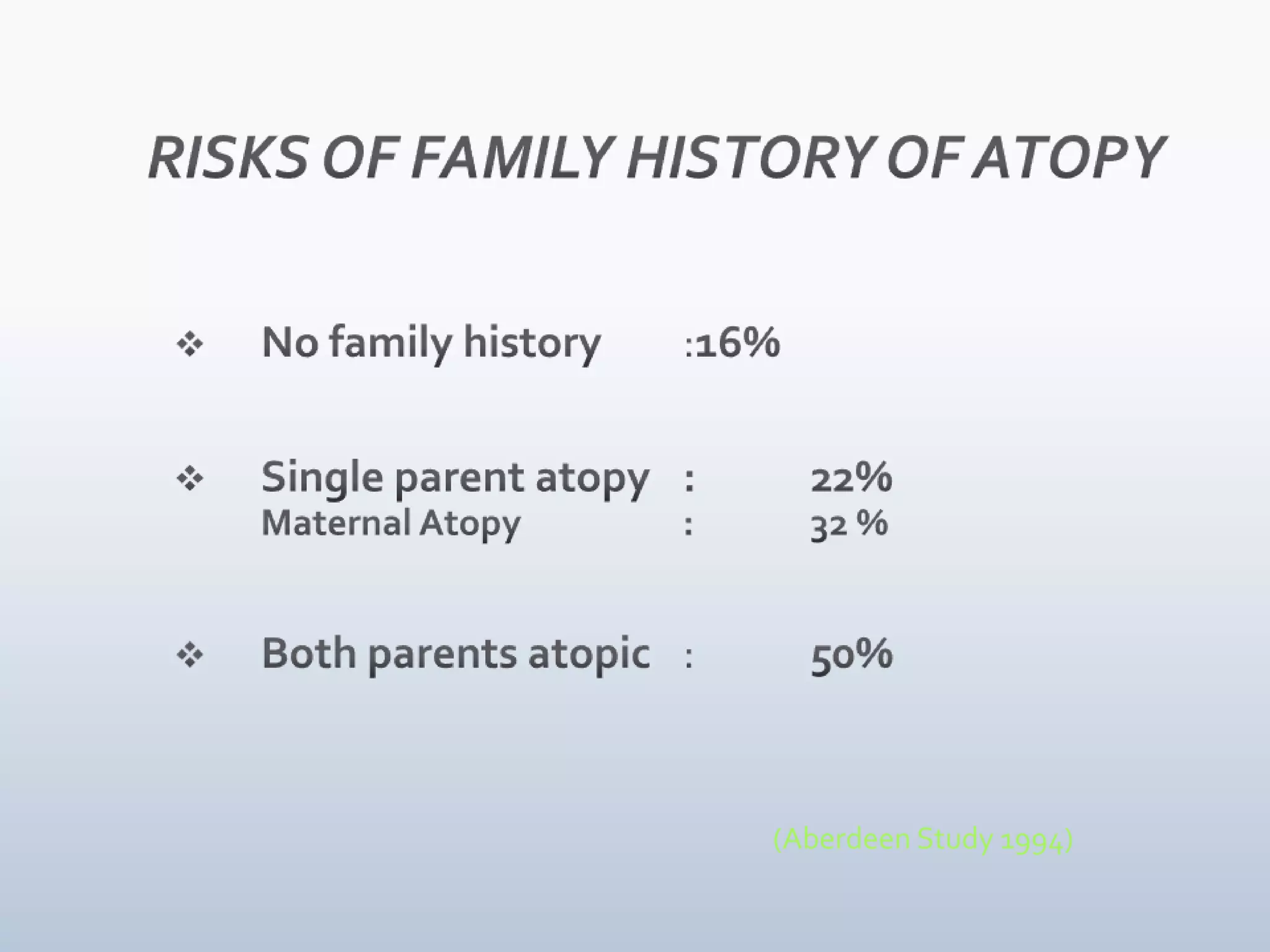 RISKS OF FAMILY HISTORY OF ATOPY

❖ No family history :16%

❖ Single parent atopy : 22%
Maternal Atopy : 32 %

❖ Both parents atopic : 50%

(Aberdeen Study 1994)